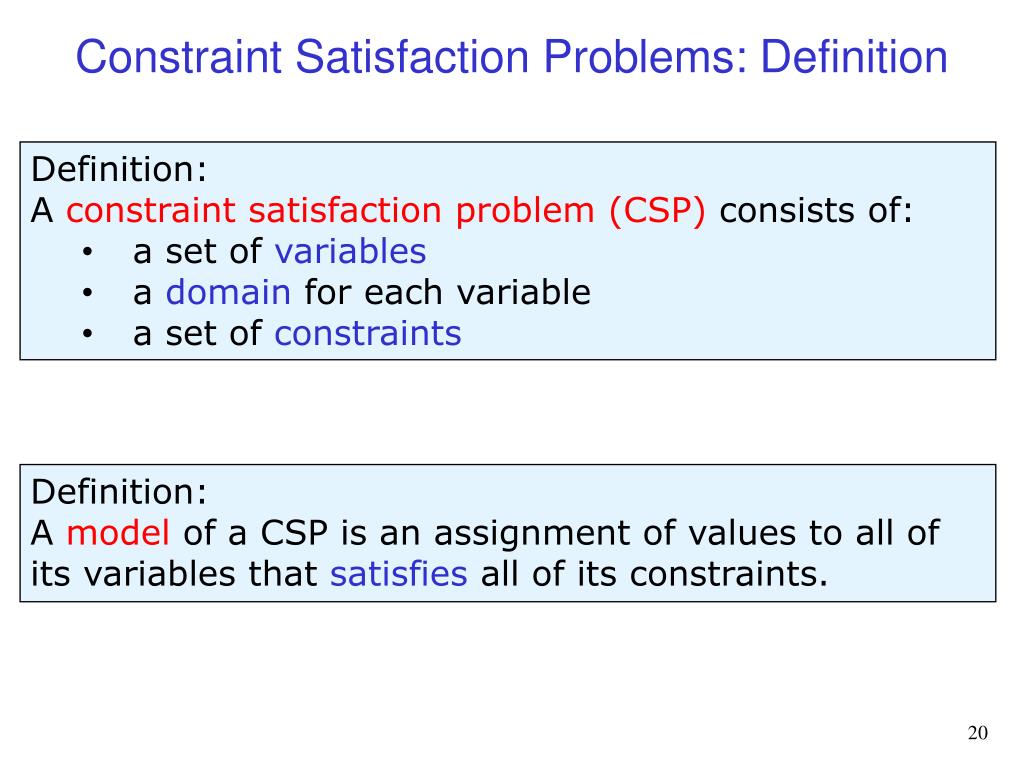 Constraint Satisfaction Problems: Definition

Definition:
A constraint satisfaction problem (CSP) consists of:
• a set of variables
• a domain for each variable
• a set of constraints

Definition:
A model of a CSP is an assignment of values to all of its variables that satisfies all of its constraints.

20